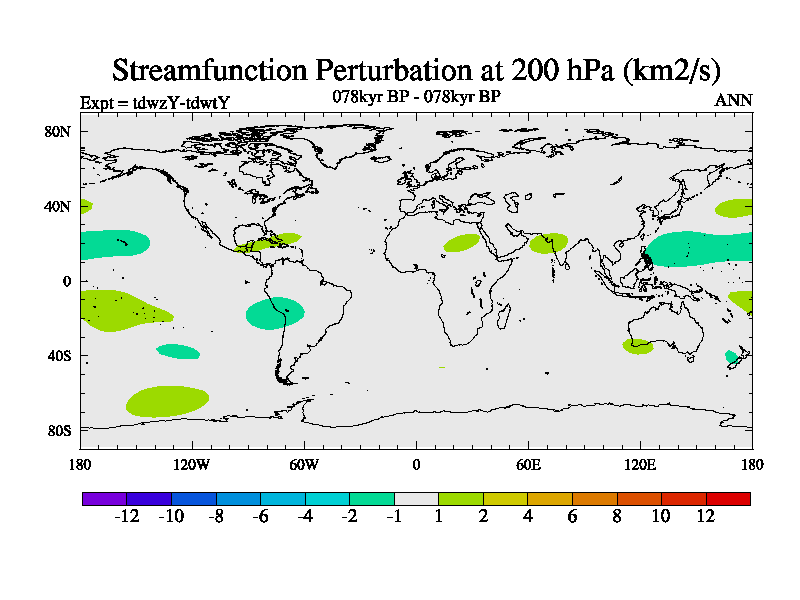 Streamfunction Perturbation at 200 hPa (km2/s)

Expt = tdwzY-tdwtY

078kyr BP - 078kyr BP

ANN

80N
40N
0
40S
80S

180 120W 60W 0 60E 120E 180

-12 -10 -8 -6 -4 -2 -1 1 2 4 6 8 10 12